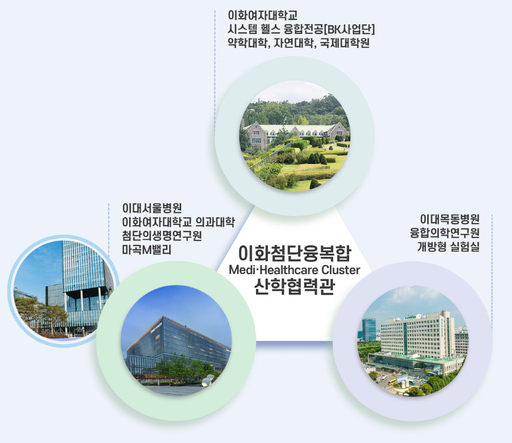 이화여자대학교
시스템 헬스 융합전공[BK사업단]
약학대학, 자연대학, 국제대학원

이대서울병원
이화여자대학교 의과대학
첨단의생명연구원
마곡M밸리

이화첨단융복합
Medi·Healthcare Cluster
산학협력관

이대목동병원
융합의학연구원
개방형 실험실